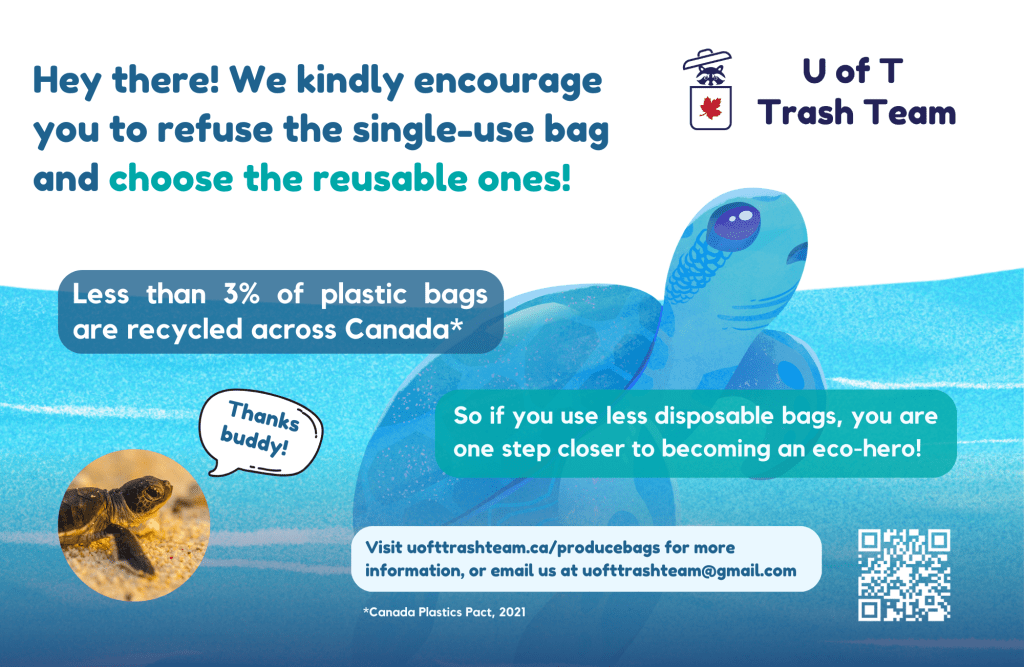 Hey there! We kindly encourage you to refuse the single-use bag and choose the reusable ones!

U of T
Trash Team

Less than 3% of plastic bags are recycled across Canada*

Thanks buddy!

So if you use less disposable bags, you are one step closer to becoming an eco-hero!

Visit uofttrashteam.ca/producebags for more information, or email us at uofttrashteam@gmail.com

*Canada Plastics Pact, 2021